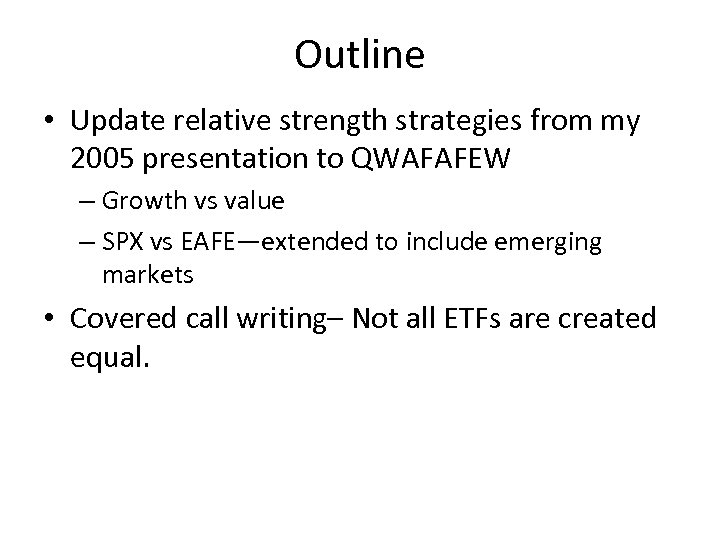 Outline

• Update relative strength strategies from my 2005 presentation to QWAFAFEW

– Growth vs value

– SPX vs EAFE—extended to include emerging markets

• Covered call writing– Not all ETFs are created equal.